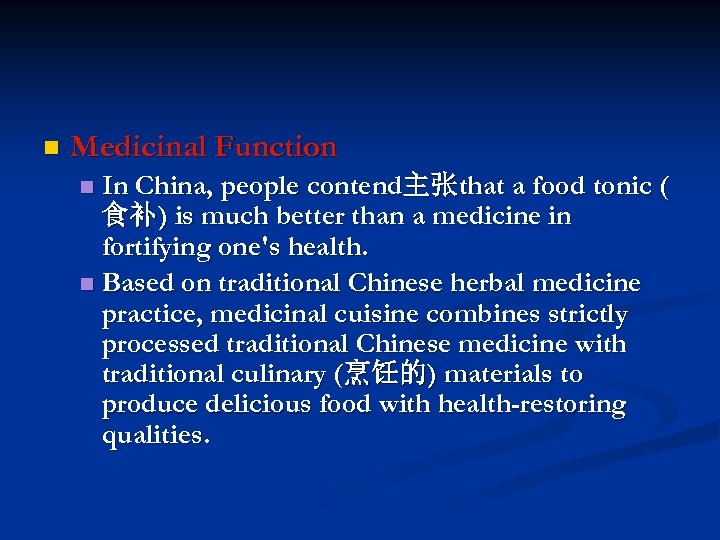 Medicinal Function

In China, people contend主张that a food tonic (食补) is much better than a medicine in fortifying one's health.

Based on traditional Chinese herbal medicine practice, medicinal cuisine combines strictly processed traditional Chinese medicine with traditional culinary (烹饪的) materials to produce delicious food with health-restoring qualities.